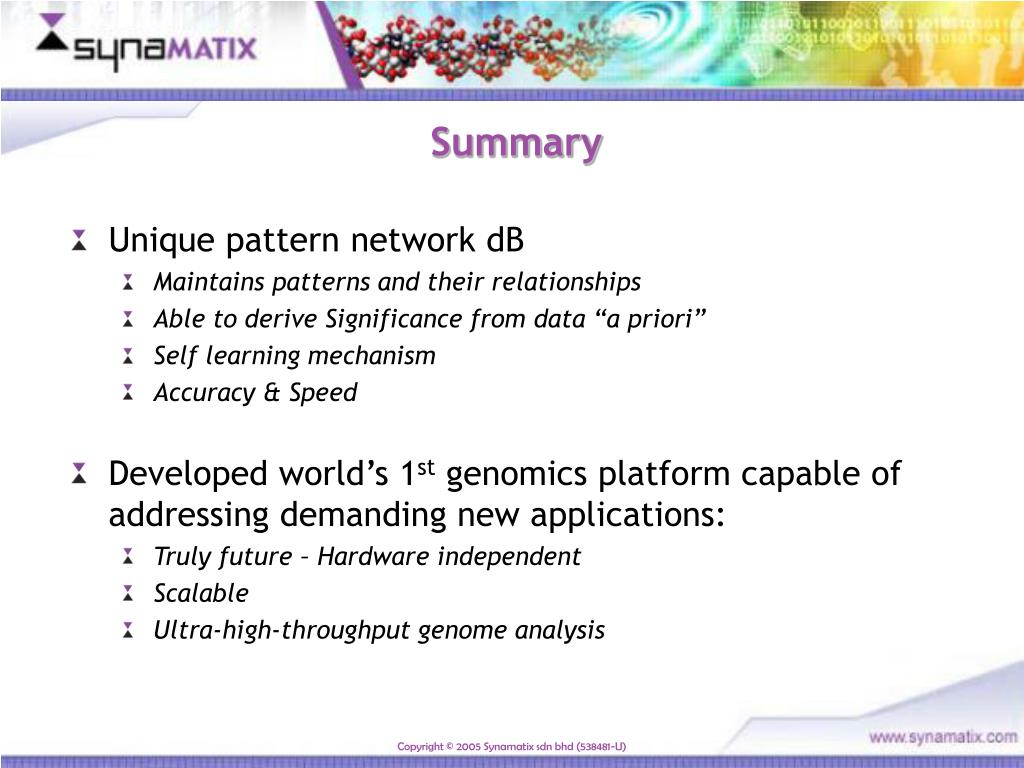 synaMATIX

Summary

Unique pattern network dB
Maintains patterns and their relationships
Able to derive Significance from data “a priori”
Self learning mechanism
Accuracy & Speed

Developed world’s 1$^{st}$ genomics platform capable of addressing demanding new applications:
Truly future – Hardware independent
Scalable
Ultra-high-throughput genome analysis

Copyright © 2005 Synamatix sdn bhd (538481-U)

www.synamatix.com